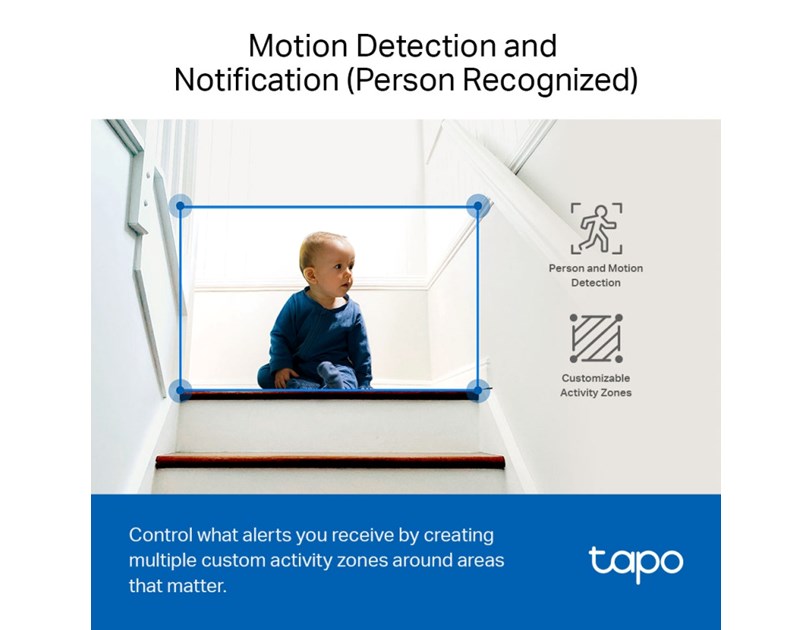 Motion Detection and Notification (Person Recognized)

Person and Motion Detection

Customizable Activity Zones

Control what alerts you receive by creating multiple custom activity zones around areas that matter.

tapo